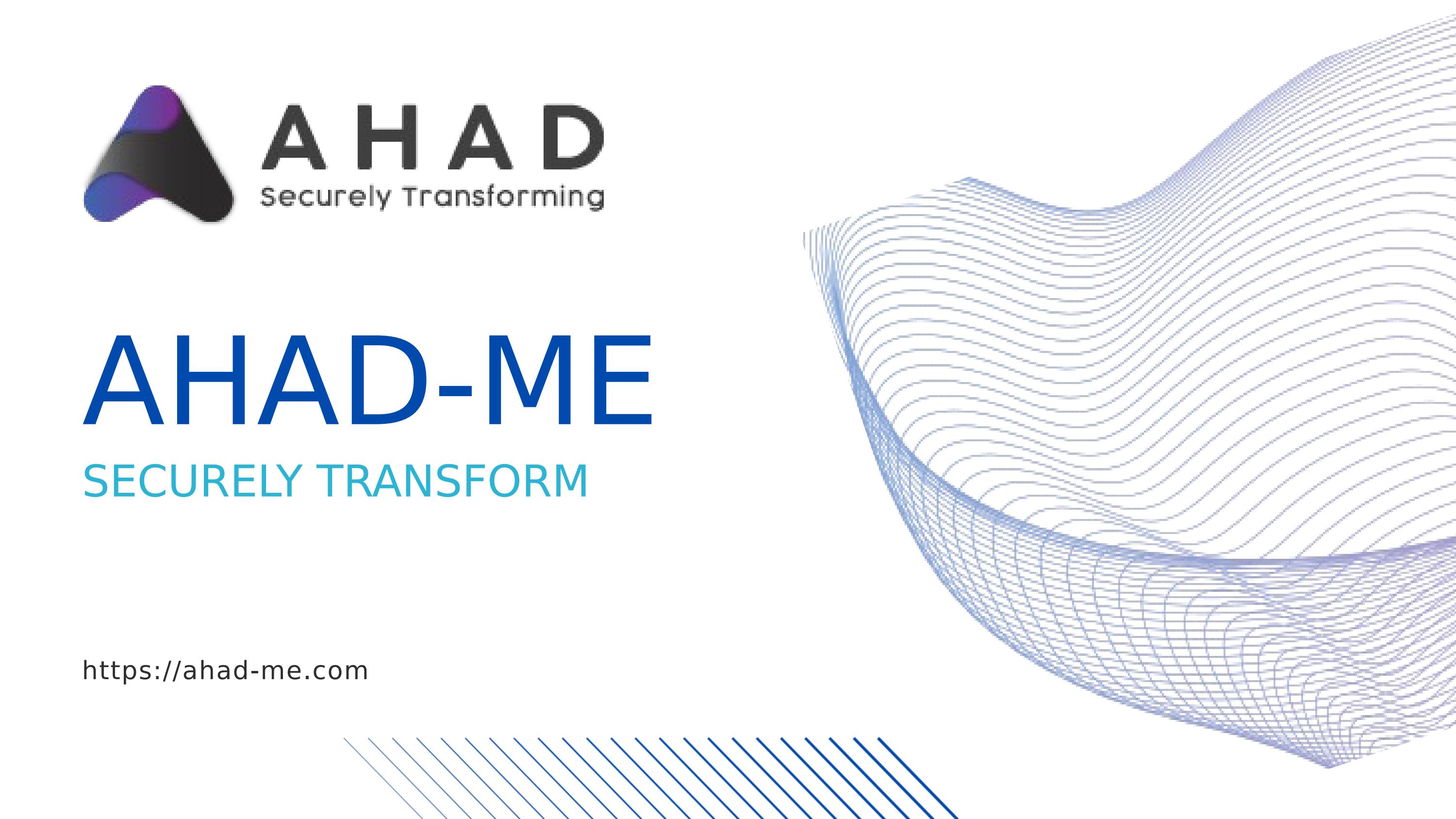 AHAD
Securely Transforming

AHAD-ME

SECURELY TRANSFORM

https://ahad-me.com